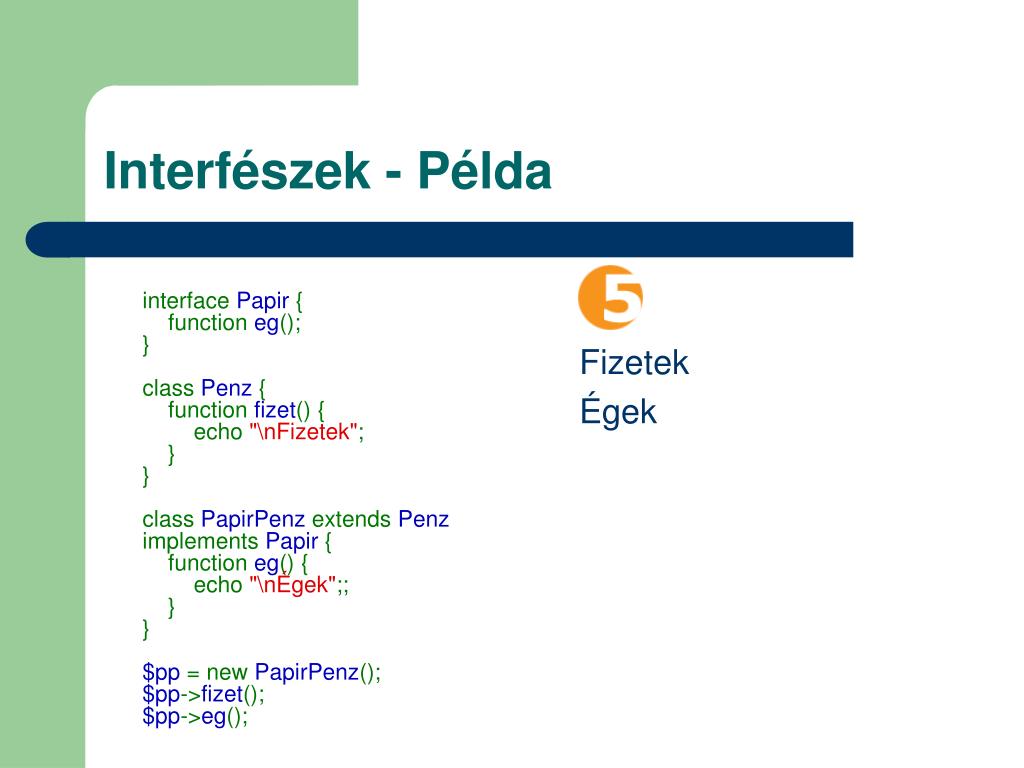 Interfészek - Példa

interface Papir {
function eg();
}

class Penz {
function fizet() {
echo "\nFizetek";
}
}

class PapirPenz extends Penz implements Papir {
function eg() {
echo "\nÉgek";;
}
}

$pp = new PapirPenz();
$pp->fizet();
$pp->eg();

5

Fizetek
Égek